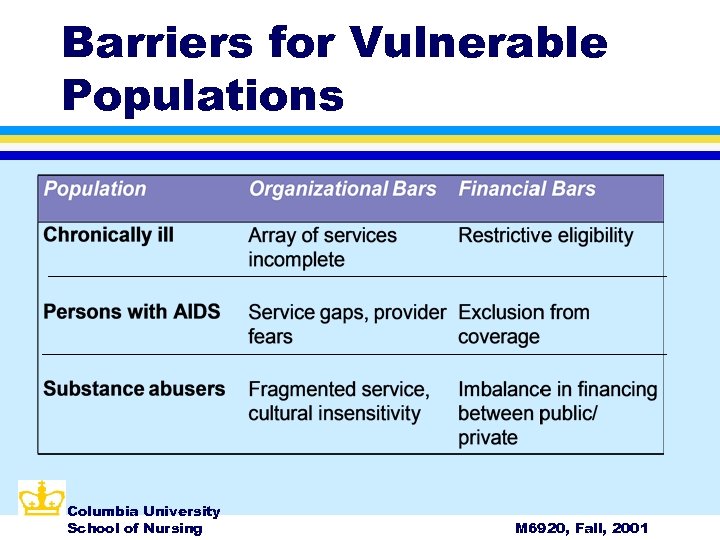 Barriers for Vulnerable Populations

| Population | Organizational Bars | Financial Bars |
|---|---|---|
| Chronically ill | Array of services incomplete | Restrictive eligibility |
| Persons with AIDS | Service gaps, provider fears | Exclusion from coverage |
| Substance abusers | Fragmented service, cultural insensitivity | Imbalance in financing between public/ private |

Columbia University
School of Nursing

M6920, Fall, 2001